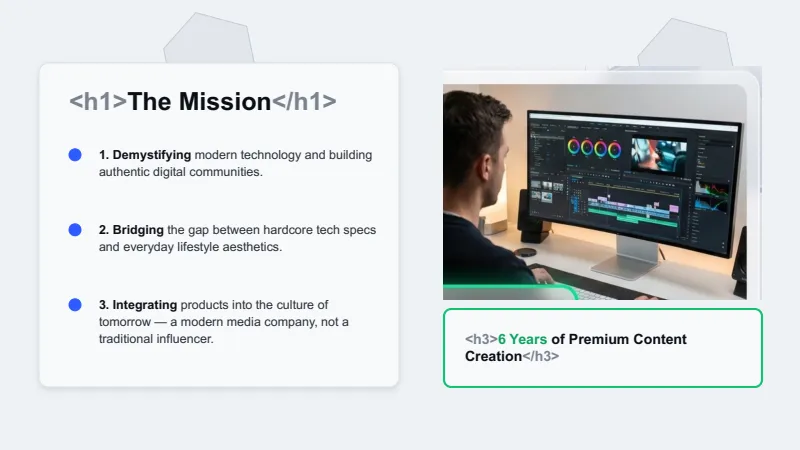 <h1>The Mission</h1>

1. Demystifying modern technology and building authentic digital communities.

2. Bridging the gap between hardcore tech specs and everyday lifestyle aesthetics.

3. Integrating products into the culture of tomorrow — a modern media company, not a traditional influencer.

<h3>6 Years of Premium Content Creation</h3>